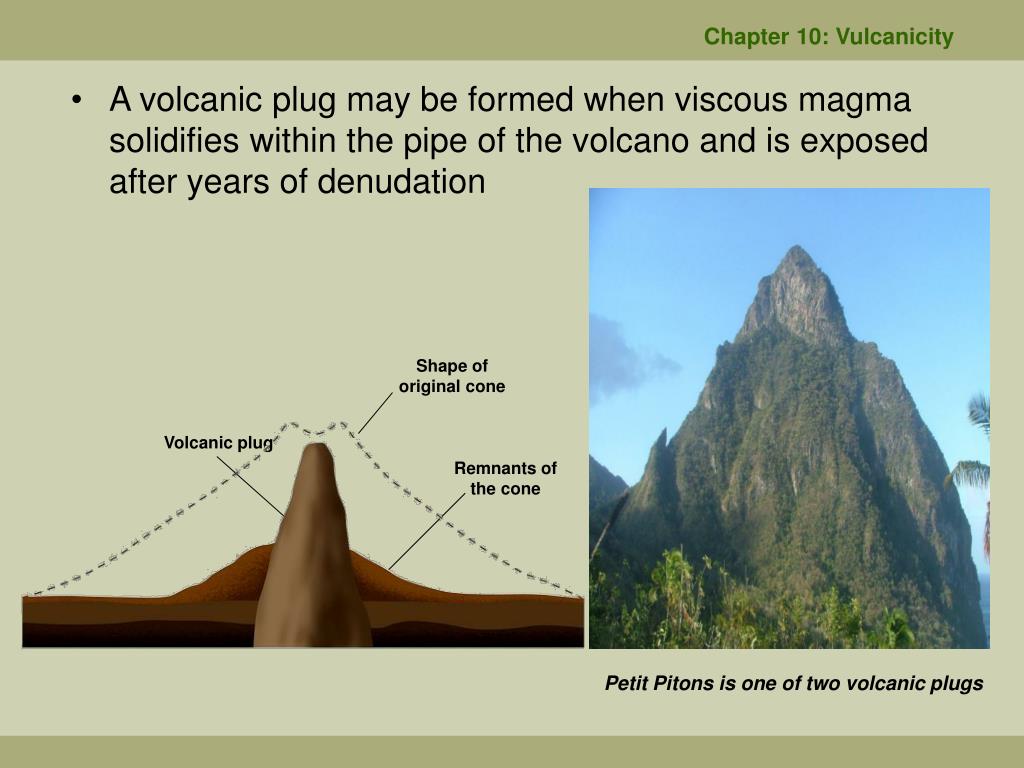 Chapter 10: Vulcanicity

• A volcanic plug may be formed when viscous magma solidifies within the pipe of the volcano and is exposed after years of denudation

Shape of original cone

Volcanic plug

Remnants of the cone

Petit Pitons is one of two volcanic plugs